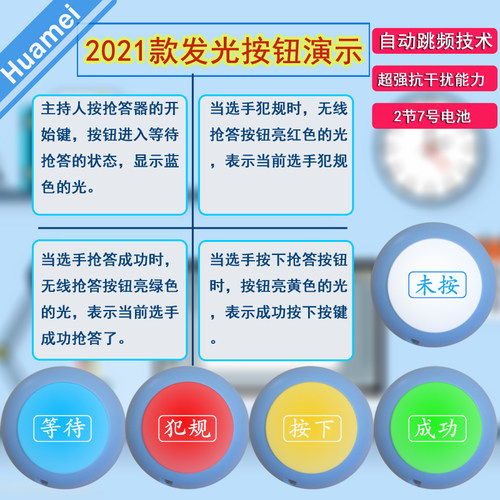 Huamei

2021款发光按钮演示

自动跳频技术

超强抗干扰能力

2节7号电池

主持人按抢答器的开始键，按钮进入等待抢答的状态，显示蓝色的光。

当选手犯规时，无线抢答按钮亮红色的光，表示当前选手犯规

当选手抢答成功时，无线抢答按钮亮绿色的光，表示当前选手成功抢答了。

当选手按下抢答按钮时，按钮亮黄色的光，表示成功按下按键。

未按

等待

犯规

按下

成功